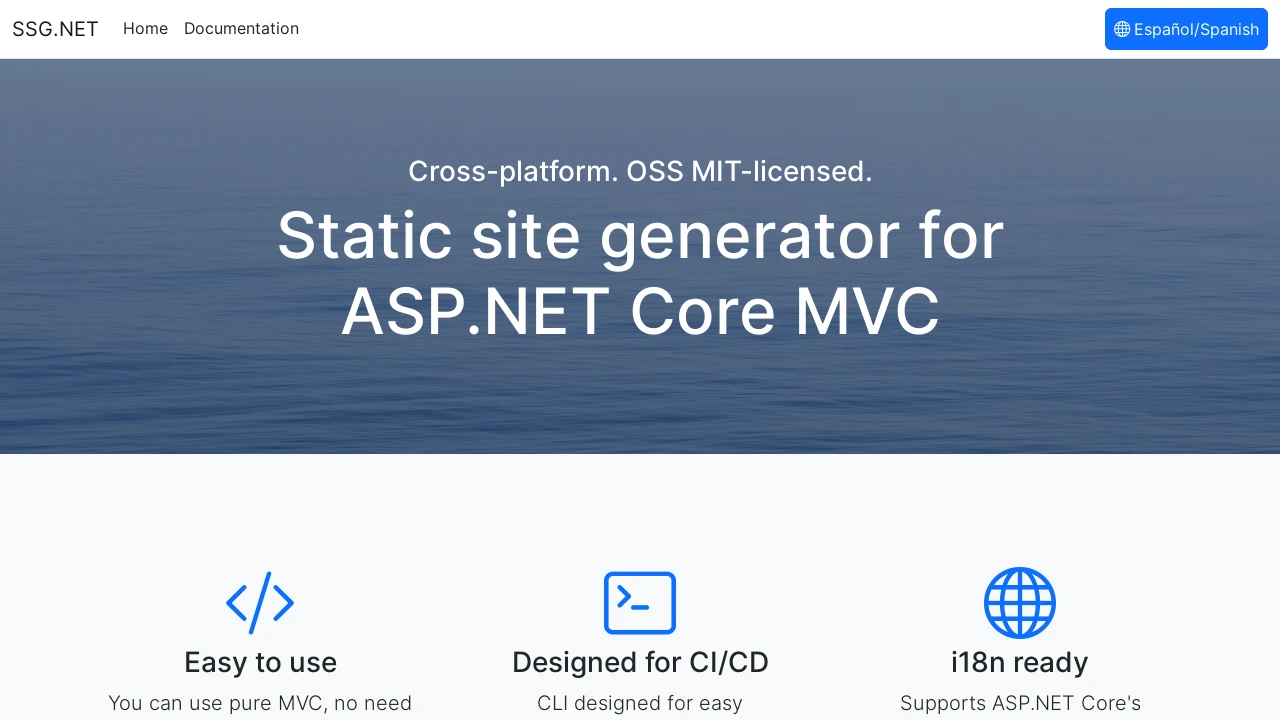 SSG.NET Home Documentation

Español/Spanish

Cross-platform. OSS MIT-licensed.

Static site generator for ASP.NET Core MVC

Easy to use

You can use pure MVC, no need

Designed for CI/CD

CLI designed for easy

i18n ready

Supports ASP.NET Core's